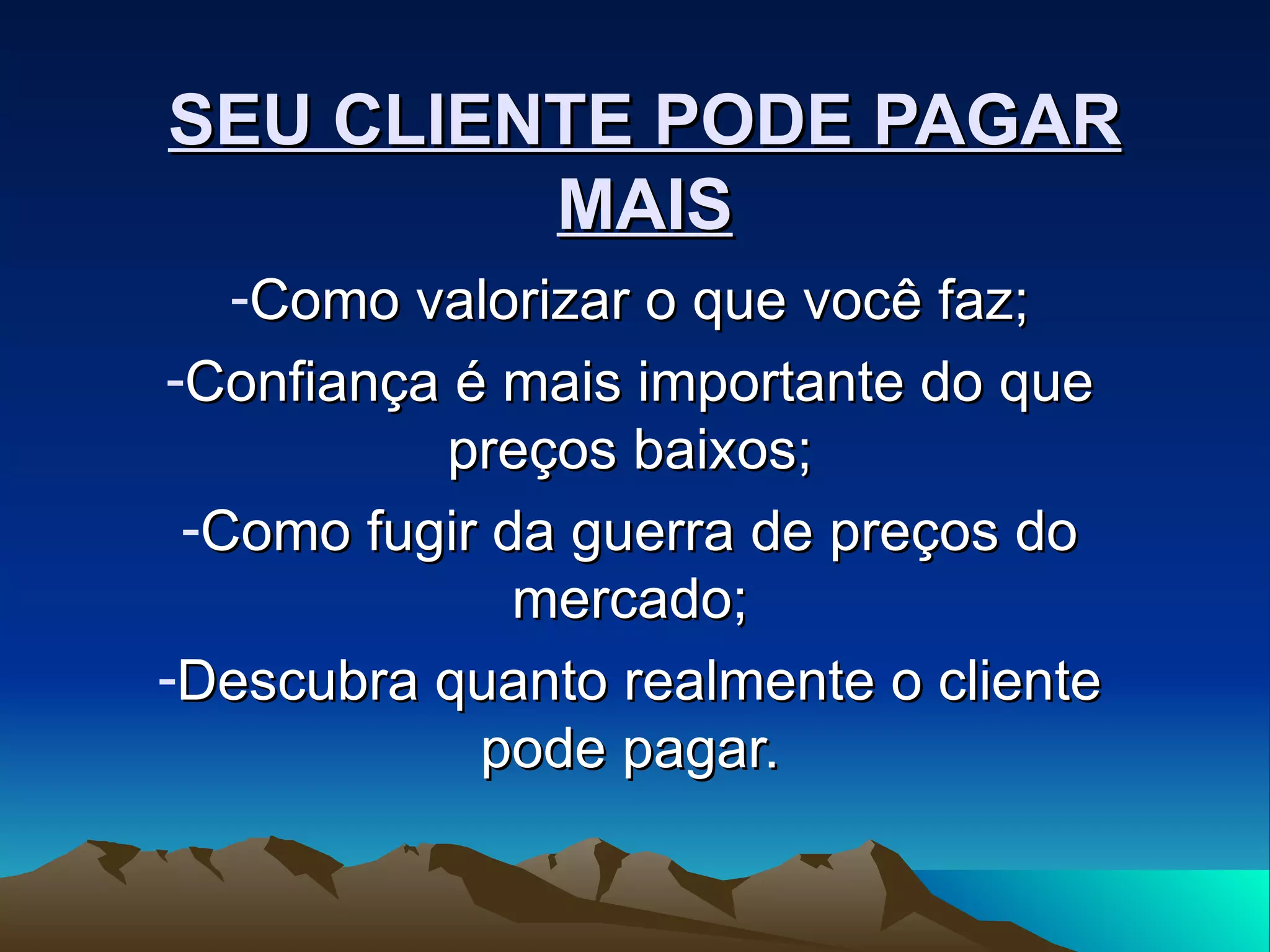 SEU CLIENTE PODE PAGAR MAIS

-Como valorizar o que você faz;

-Confiança é mais importante do que preços baixos;

-Como fugir da guerra de preços do mercado;

-Descubra quanto realmente o cliente pode pagar.